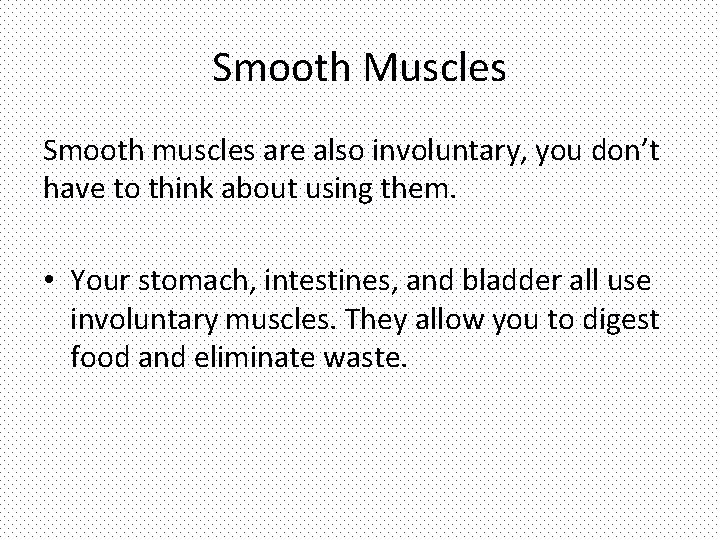 Smooth Muscles

Smooth muscles are also involuntary, you don’t have to think about using them.

• Your stomach, intestines, and bladder all use involuntary muscles. They allow you to digest food and eliminate waste.